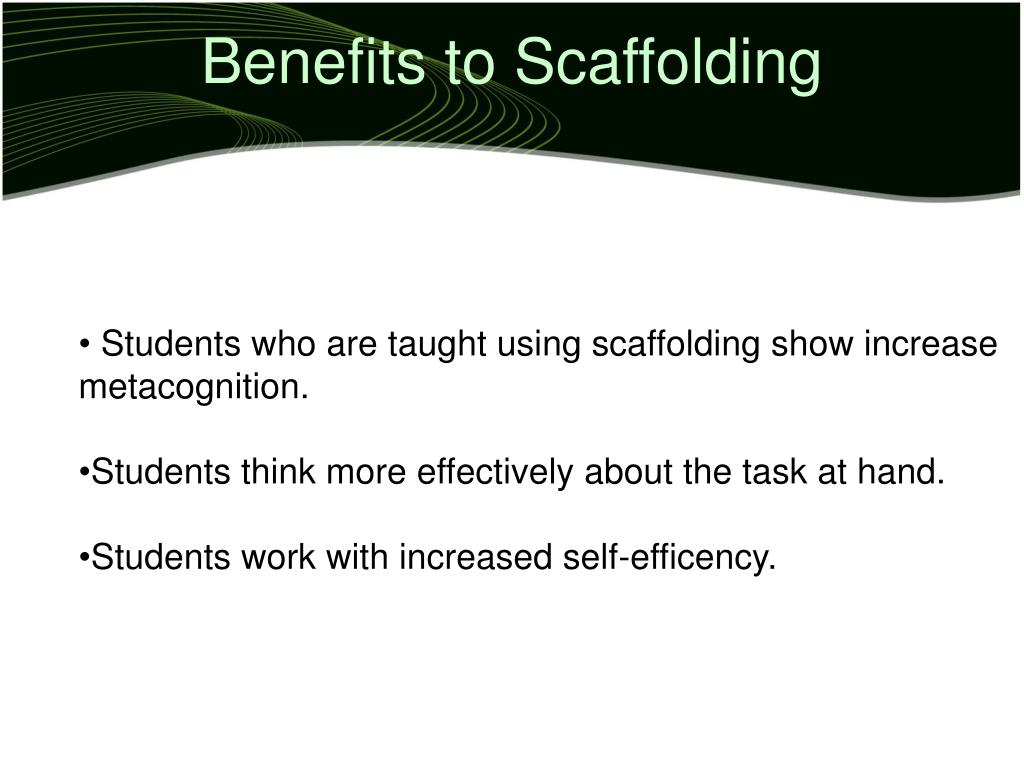 Benefits to Scaffolding

• Students who are taught using scaffolding show increase metacognition.

•Students think more effectively about the task at hand.

•Students work with increased self-efficency.